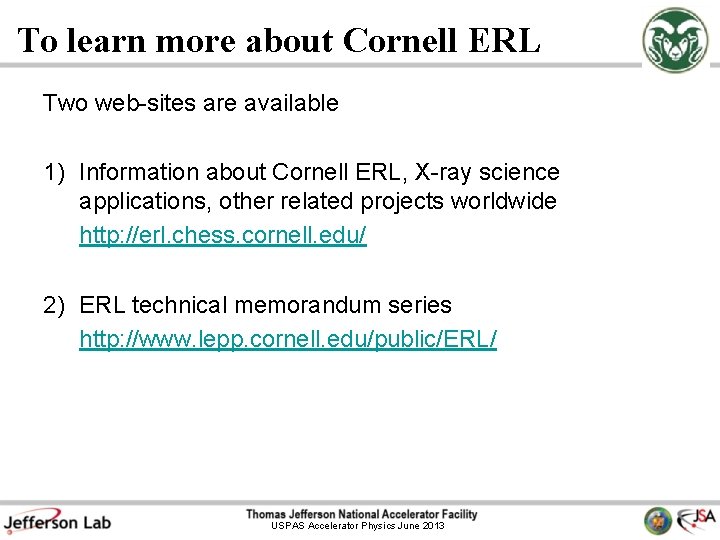 To learn more about Cornell ERL

Two web-sites are available

1) Information about Cornell ERL, X-ray science applications, other related projects worldwide
http://erl.chess.cornell.edu/

2) ERL technical memorandum series
http://www.lepp.cornell.edu/public/ERL/

Jefferson Lab

Thomas Jefferson National Accelerator Facility
USPAS Accelerator Physics June 2013

JSA